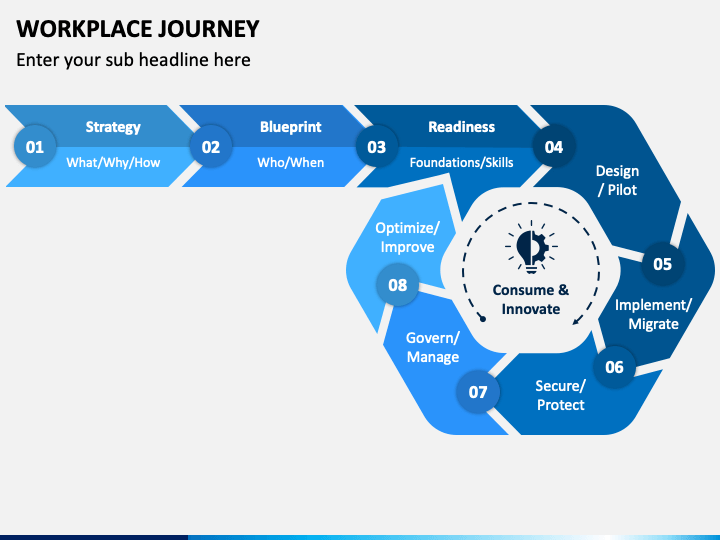 WORKPLACE JOURNEY

Enter your sub headline here

01 Strategy What/Why/How

02 Blueprint Who/When

03 Readiness Foundations/Skills

04 Design / Pilot

05 Implement/ Migrate

06 Secure/ Protect

07 Govern/ Manage

08 Optimize/ Improve

Consume & Innovate